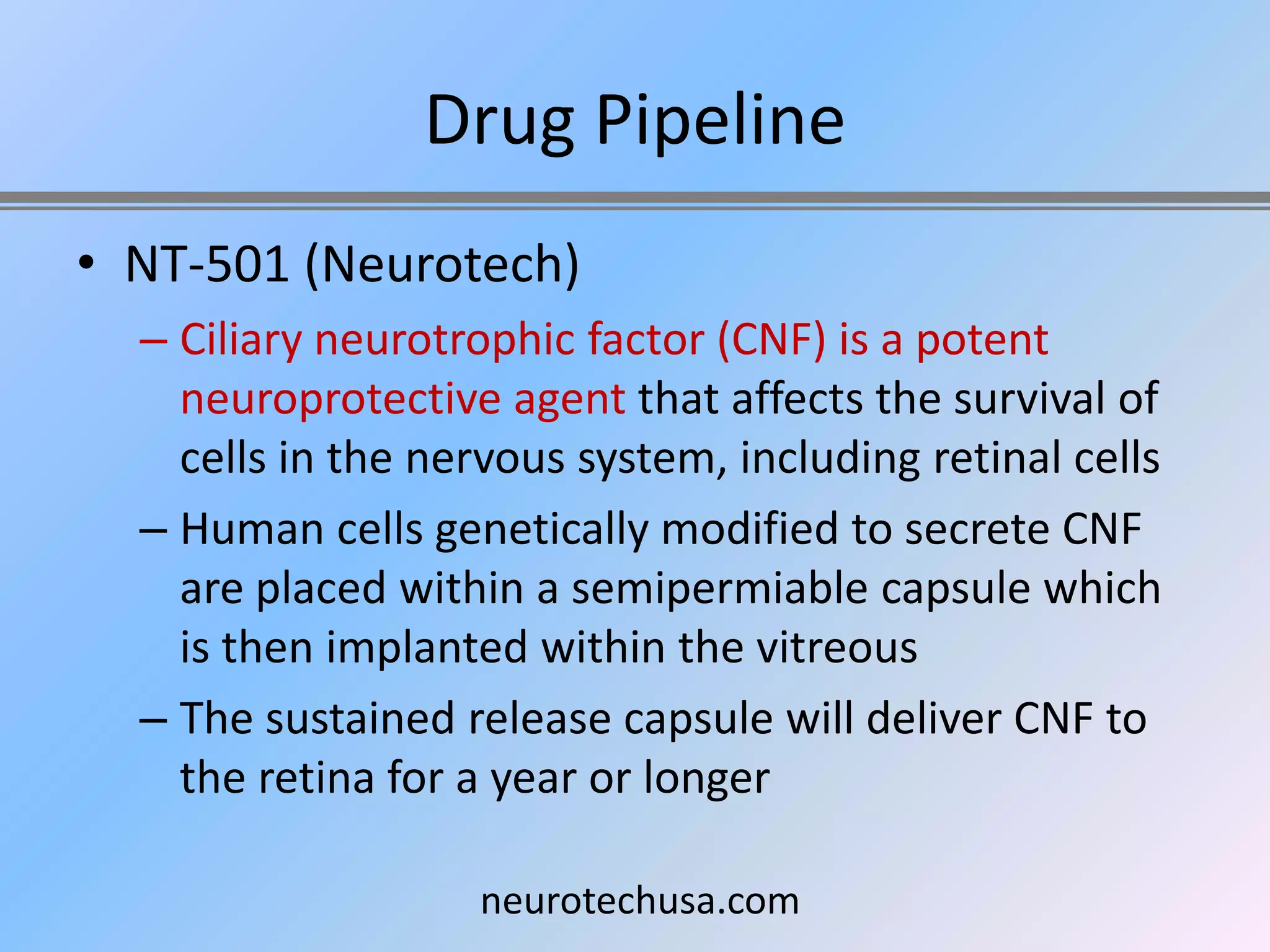 Drug Pipeline

• NT-501 (Neurotech)

– Ciliary neurotrophic factor (CNF) is a potent neuroprotective agent that affects the survival of cells in the nervous system, including retinal cells

– Human cells genetically modified to secrete CNF are placed within a semipermiable capsule which is then implanted within the vitreous

– The sustained release capsule will deliver CNF to the retina for a year or longer

neurotechusa.com